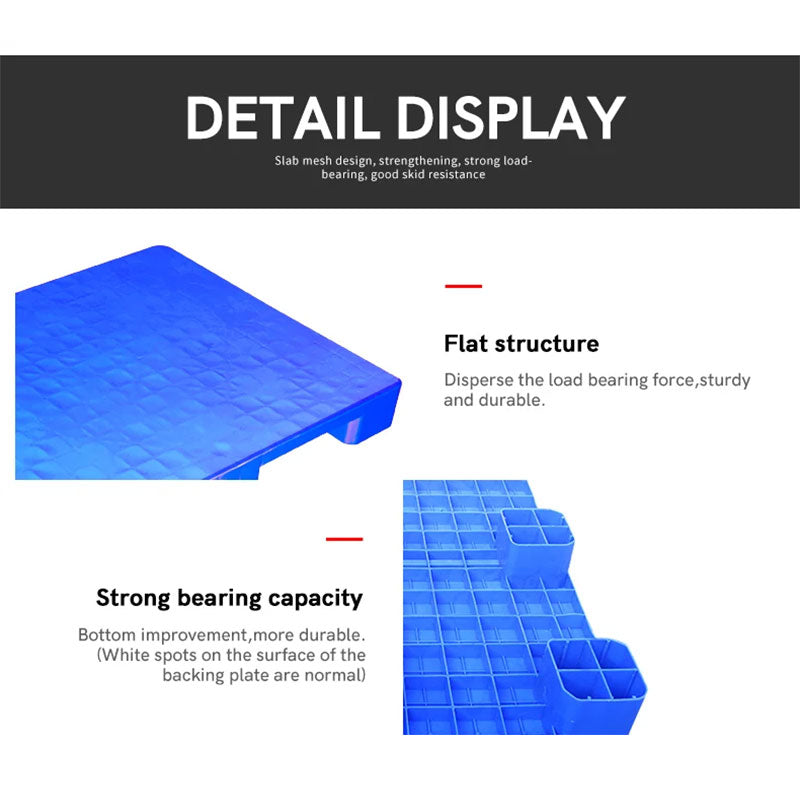 DETAIL DISPLAY

Slab mesh design, strengthening, strong load-bearing, good skid resistance

Flat structure

Disperse the load bearing force,sturdy and durable.

Strong bearing capacity

Bottom improvement,more durable. (White spots on the surface of the backing plate are normal)